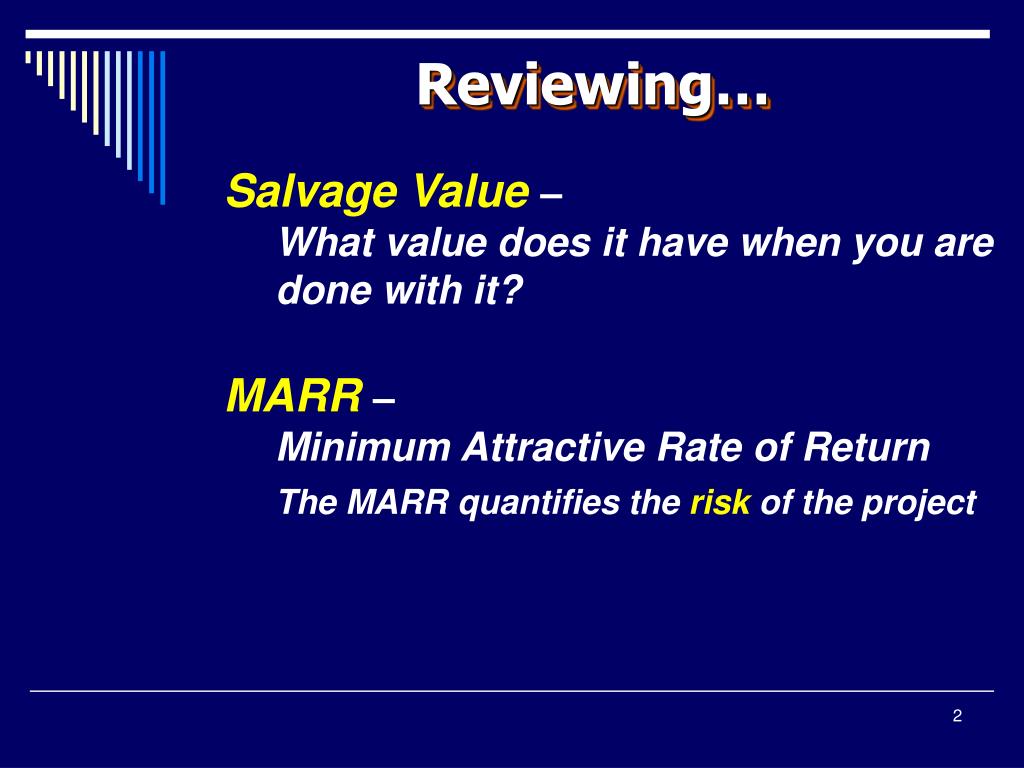 Reviewing…

Salvage Value –

What value does it have when you are done with it?

MARR –

Minimum Attractive Rate of Return

The MARR quantifies the risk of the project

2